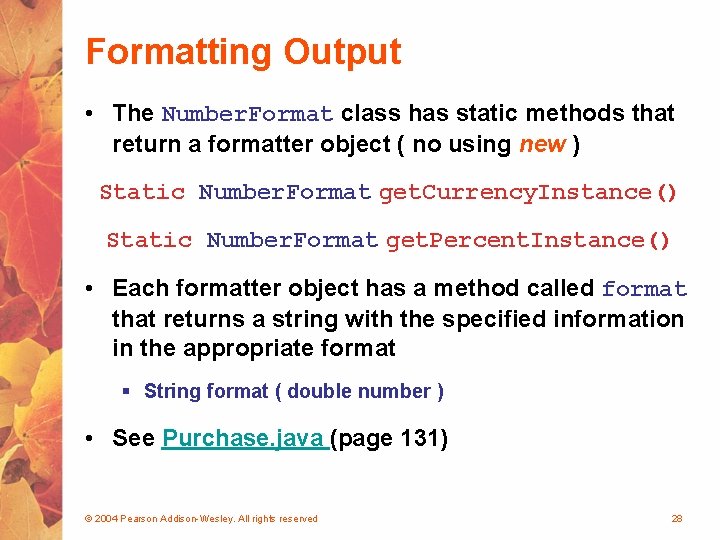 Formatting Output

• The NumberFormat class has static methods that return a formatter object ( no using new )

Static NumberFormat getCurrencyInstance()

Static NumberFormat getPercentInstance()

• Each formatter object has a method called format that returns a string with the specified information in the appropriate format

▪ String format ( double number )

• See Purchase.java (page 131)

© 2004 Pearson Addison-Wesley. All rights reserved

28